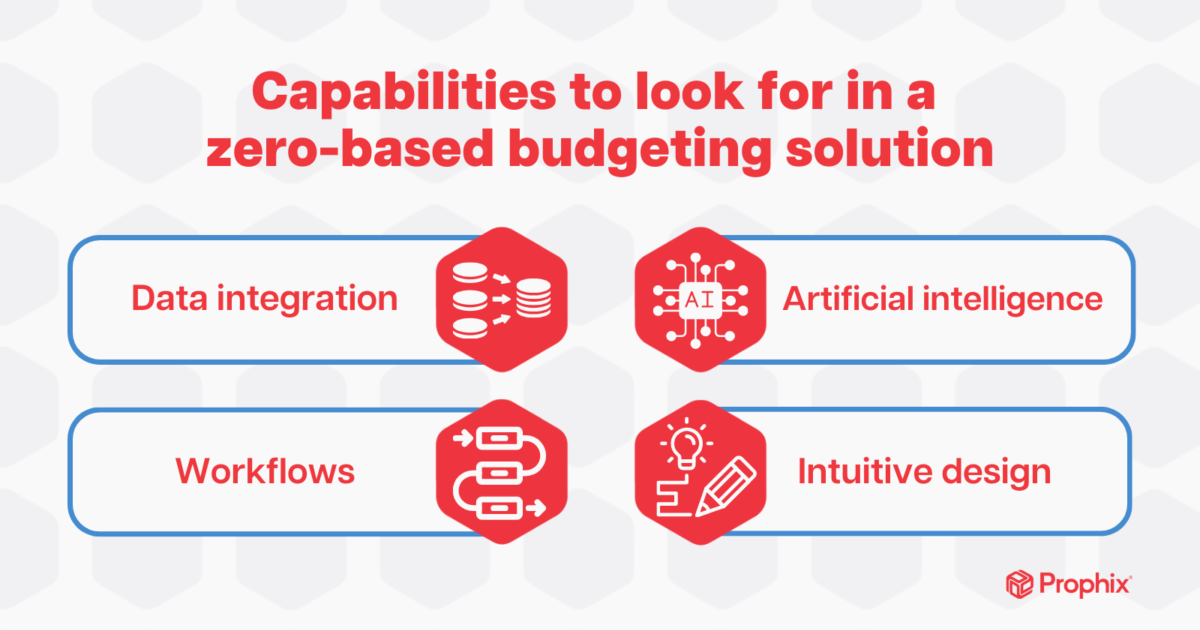 Capabilities to look for in a zero-based budgeting solution

Data integration

AI

Artificial intelligence

Workflows

Intuitive design

Prophix